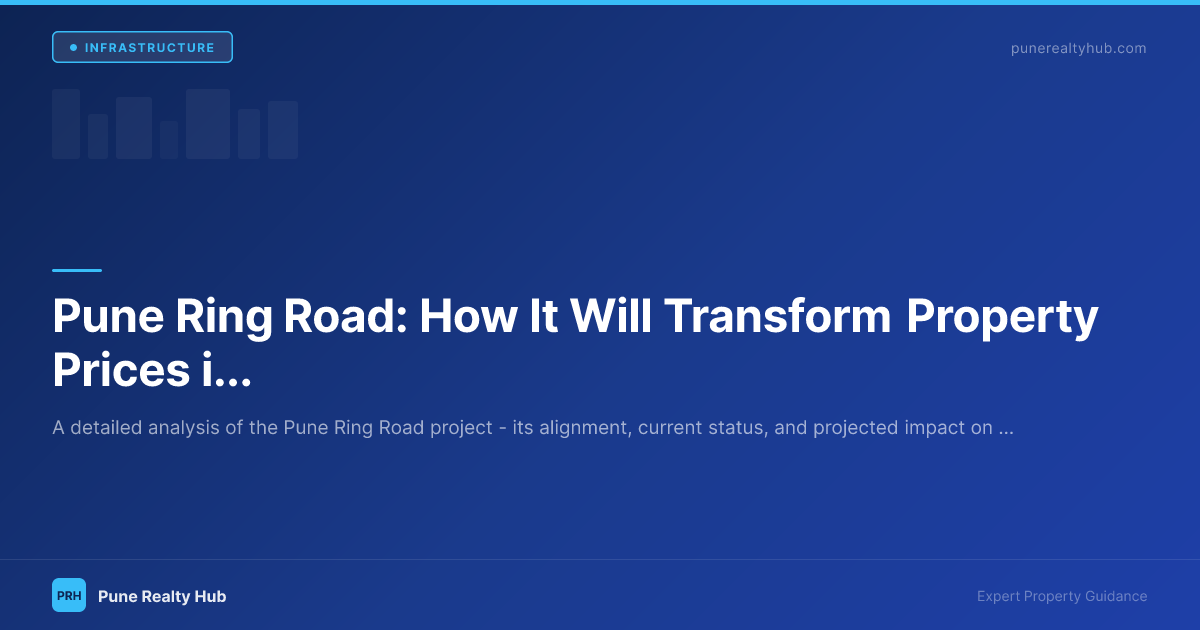 INFRASTRUCTURE

punerealtyhub.com

Pune Ring Road: How It Will Transform Property Prices i...

A detailed analysis of the Pune Ring Road project - its alignment, current status, and projected impact on ...

PRH Pune Realty Hub

Expert Property Guidance